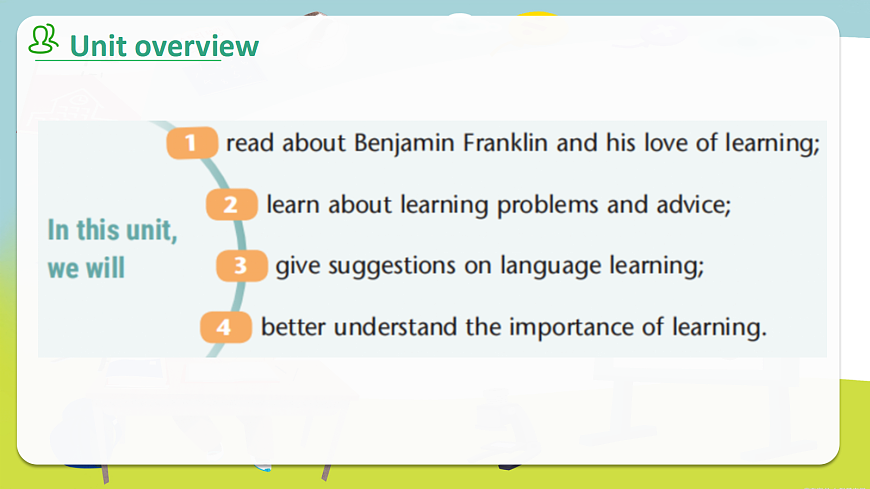 Unit overview

In this unit, we will

1 read about Benjamin Franklin and his love of learning;

2 learn about learning problems and advice;

3 give suggestions on language learning;

4 better understand the importance of learning.